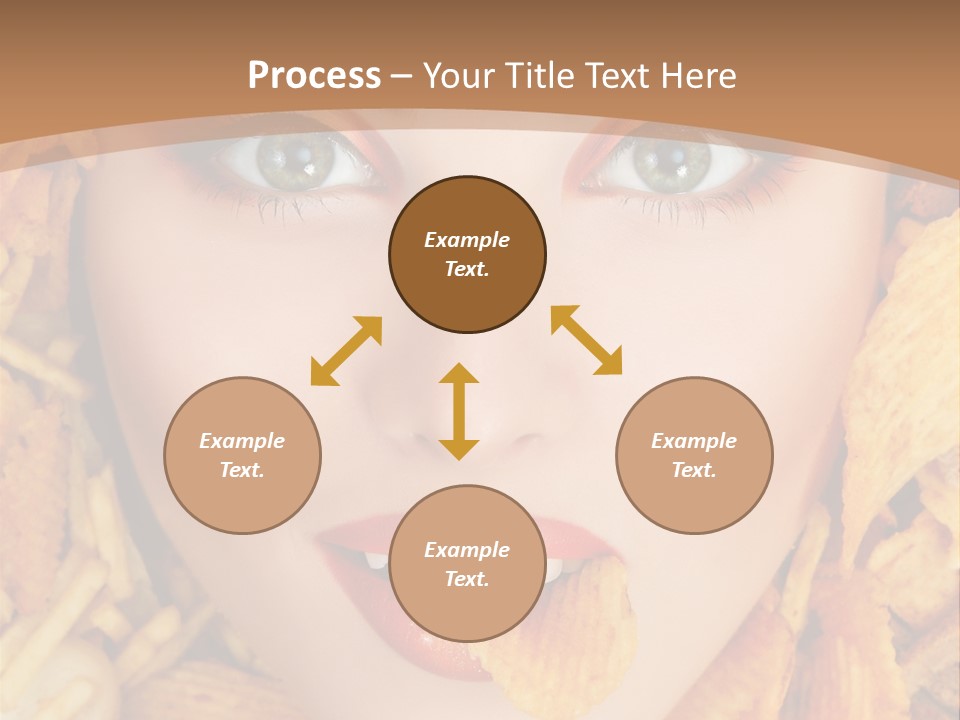 Process – Your Title Text Here

Example Text.

Example Text.

Example Text.

Example Text.